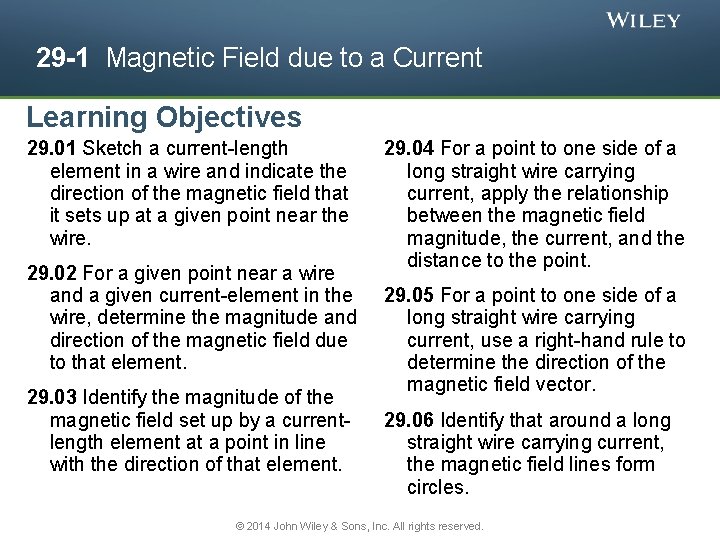 WILEY

29-1 Magnetic Field due to a Current

Learning Objectives

29.01 Sketch a current-length element in a wire and indicate the direction of the magnetic field that it sets up at a given point near the wire.

29.02 For a given point near a wire and a given current-element in the wire, determine the magnitude and direction of the magnetic field due to that element.

29.03 Identify the magnitude of the magnetic field set up by a current-length element at a point in line with the direction of that element.

29.04 For a point to one side of a long straight wire carrying current, apply the relationship between the magnetic field magnitude, the current, and the distance to the point.

29.05 For a point to one side of a long straight wire carrying current, use a right-hand rule to determine the direction of the magnetic field vector.

29.06 Identify that around a long straight wire carrying current, the magnetic field lines form circles.

© 2014 John Wiley & Sons, Inc. All rights reserved.